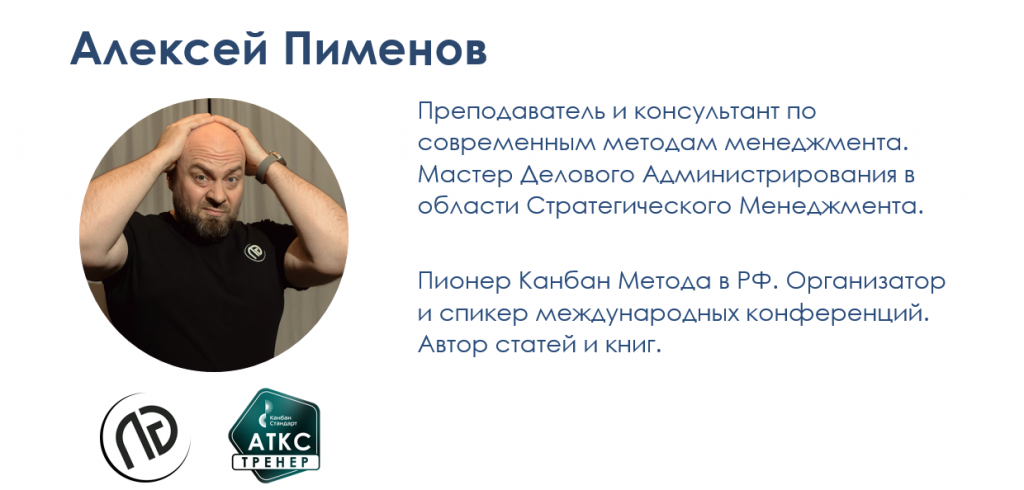 Алексей Пименов

Преподаватель и консультант по современным методам менеджмента. Мастер Делового Администрирования в области Стратегического Менеджмента.

Пионер Канбан Метода в РФ. Организатор и спикер международных конференций. Автор статей и книг.

Канбан Стандарт
АТКС
ТРЕНЕР